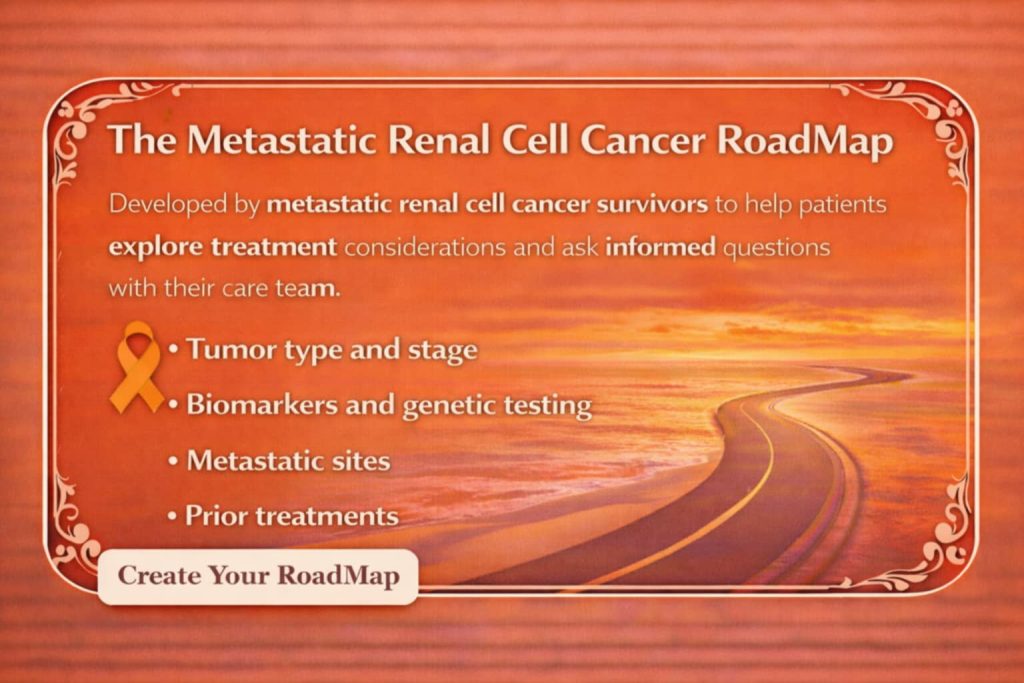 The Metastatic Renal Cell Cancer RoadMap

Developed by metastatic renal cell cancer survivors to help patients explore treatment considerations and ask informed questions with their care team.

• Tumor type and stage
• Biomarkers and genetic testing
• Metastatic sites
• Prior treatments

Create Your RoadMap